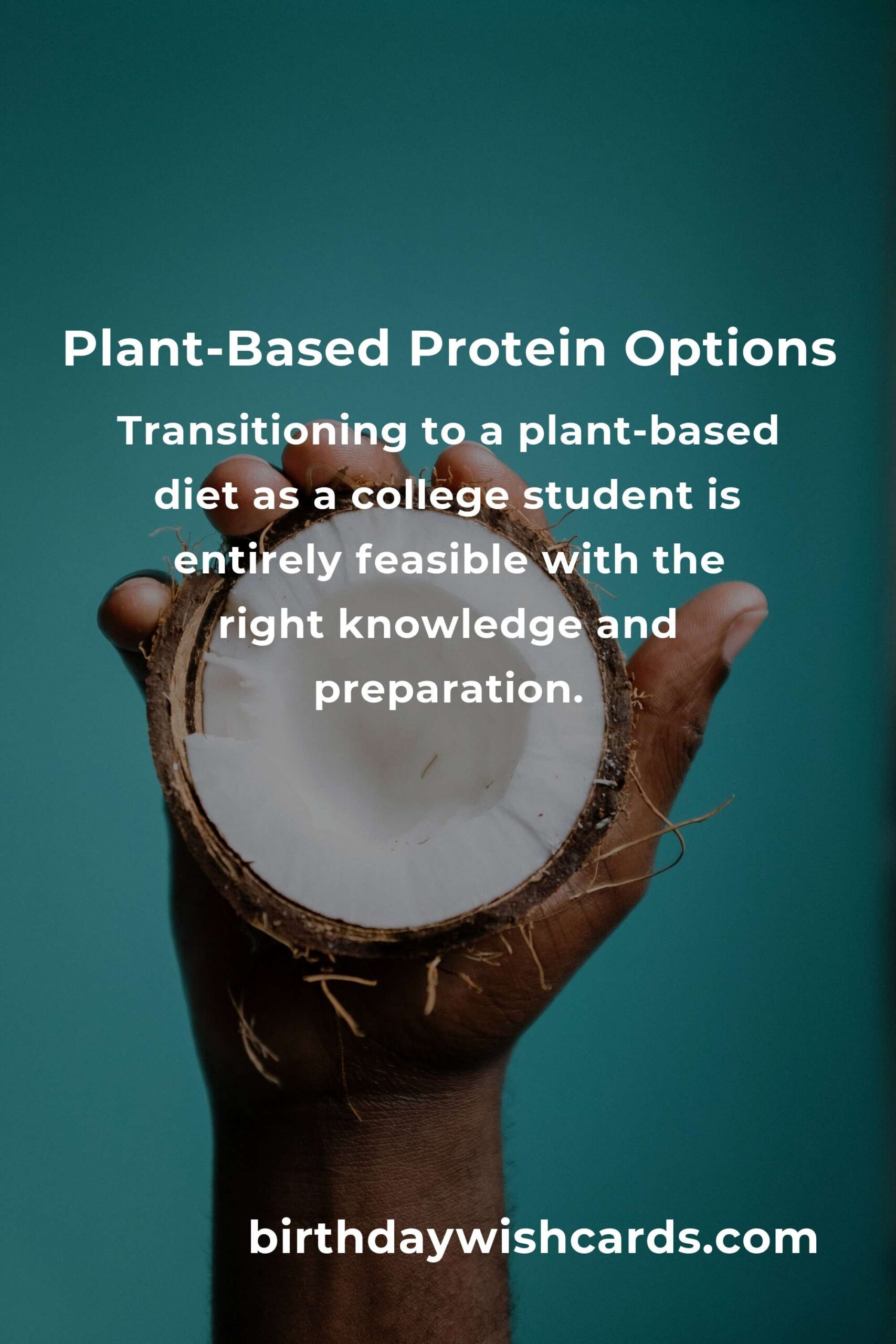 Plant-Based Protein Options

Transitioning to a plant-based diet as a college student is entirely feasible with the right knowledge and preparation.

birthdaywishcards.com